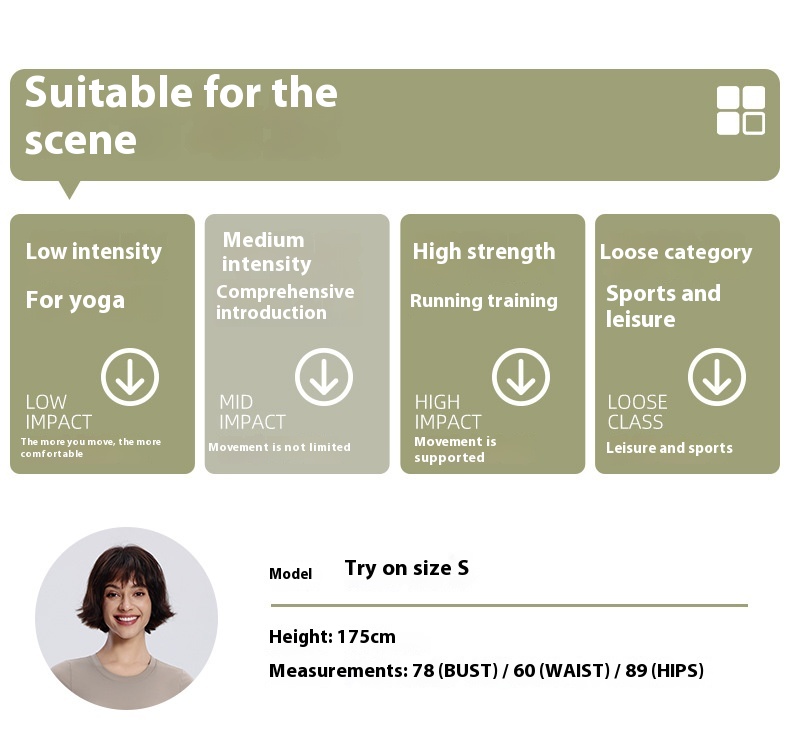 Suitable for the scene

Low intensity

For yoga

LOW IMPACT

The more you move, the more comfortable

Medium intensity

Comprehensive introduction

MID IMPACT

Movement is not limited

High strength

Running training

HIGH IMPACT

Movement is supported

Loose category

Sports and leisure

LOOSE CLASS

Leisure and sports

Model

Try on size S

Height: 175cm

Measurements: 78 (BUST) / 60 (WAIST) / 89 (HIPS)